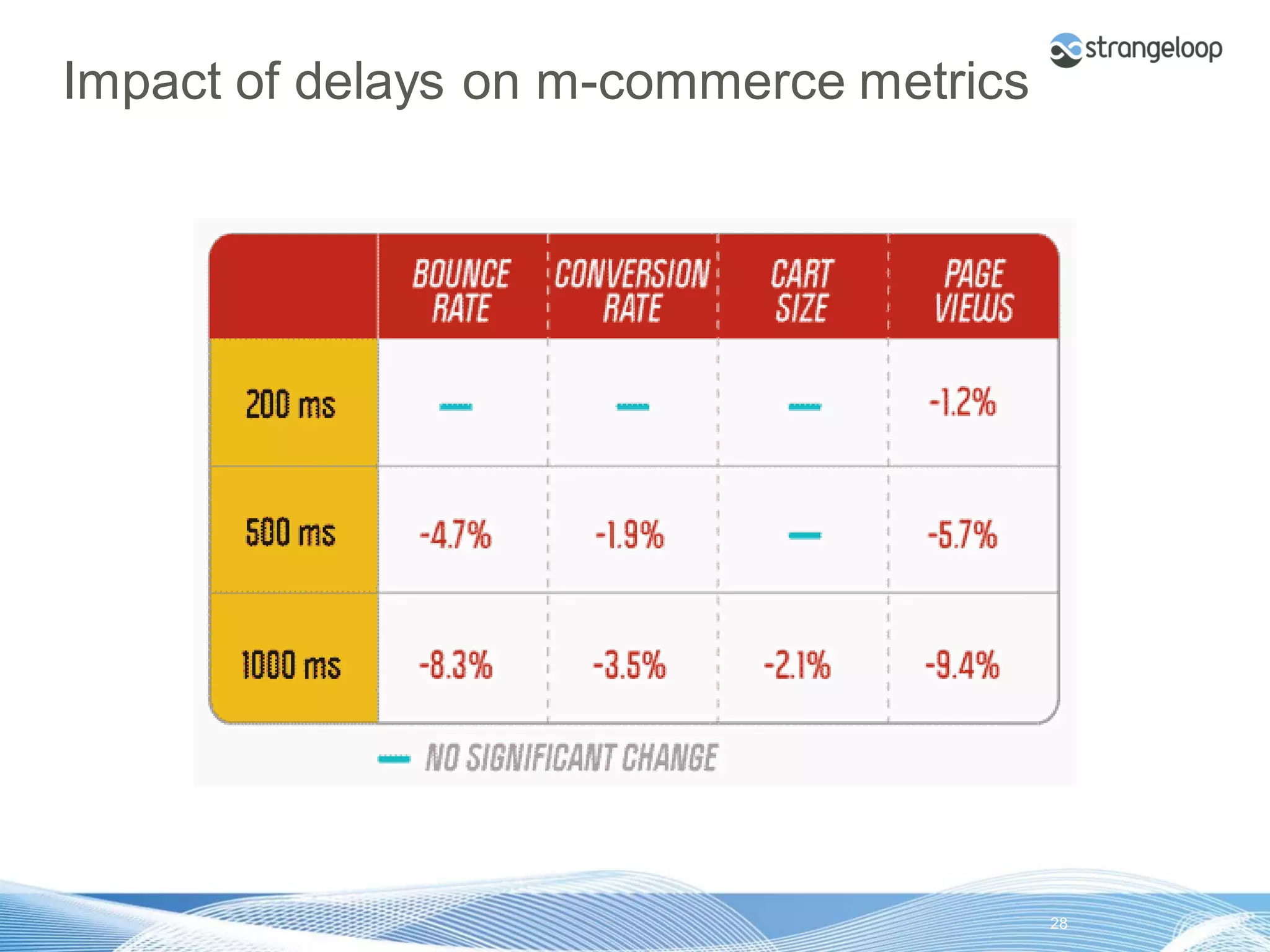 strangeloop

Impact of delays on m-commerce metrics

| | BOUNCE RATE | CONVERSION RATE | CART SIZE | PAGE VIEWS |
|---|---|---|---|---|
| 200 ms | — | — | — | -1.2% |
| 500 ms | -4.7% | -1.9% | — | -5.7% |
| 1000 ms | -8.3% | -3.5% | -2.1% | -9.4% |

— NO SIGNIFICANT CHANGE

28